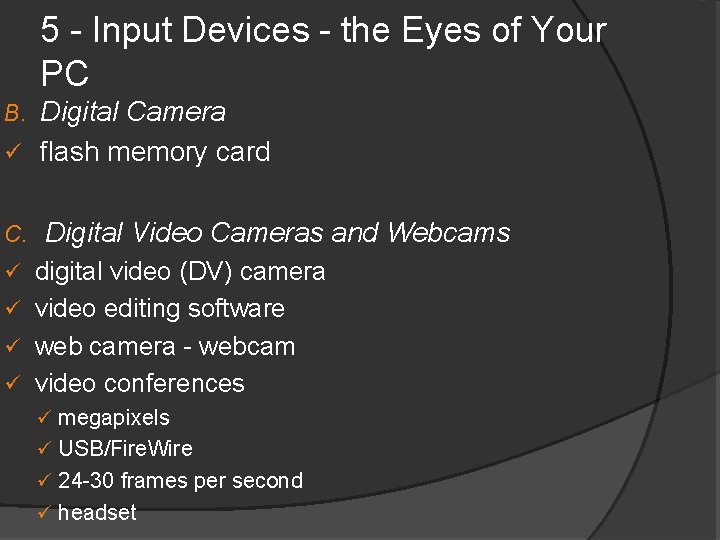 5 - Input Devices - the Eyes of Your PC

B. Digital Camera
✓ flash memory card

C. Digital Video Cameras and Webcams
✓ digital video (DV) camera
✓ video editing software
✓ web camera - webcam
✓ video conferences
✓ megapixels
✓ USB/FireWire
✓ 24-30 frames per second
✓ headset